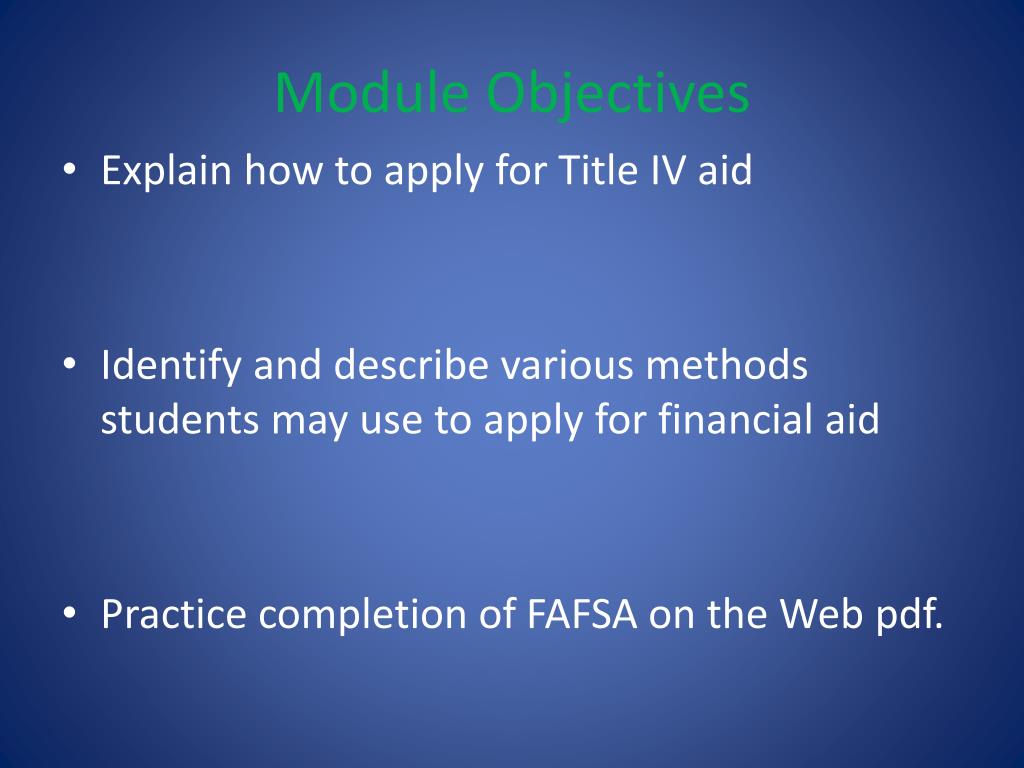 Module Objectives

• Explain how to apply for Title IV aid

• Identify and describe various methods students may use to apply for financial aid

• Practice completion of FAFSA on the Web pdf.